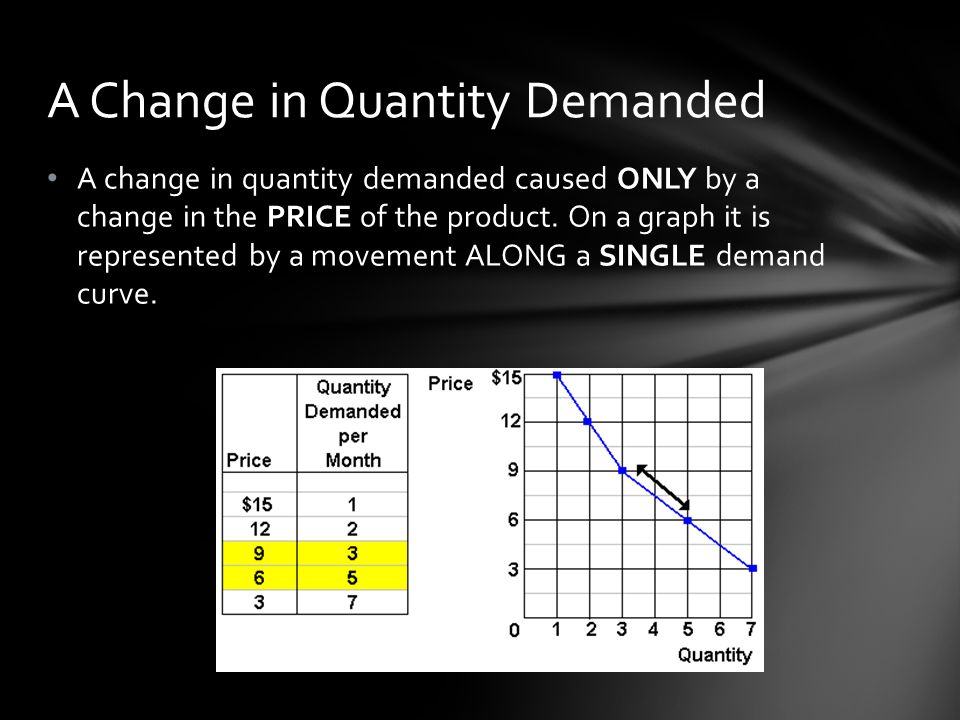 A Change in Quantity Demanded

• A change in quantity demanded caused **ONLY** by a change in the **PRICE** of the product. On a graph it is represented by a movement ALONG a **SINGLE** demand curve.

| Price | Quantity Demanded per Month |
|---|---|
| \$15 | 1 |
| 12 | 2 |
| 9 | 3 |
| 6 | 5 |
| 3 | 7 |

Price
\$15
12
9
6
3
0
1 2 3 4 5 6 7
Quantity